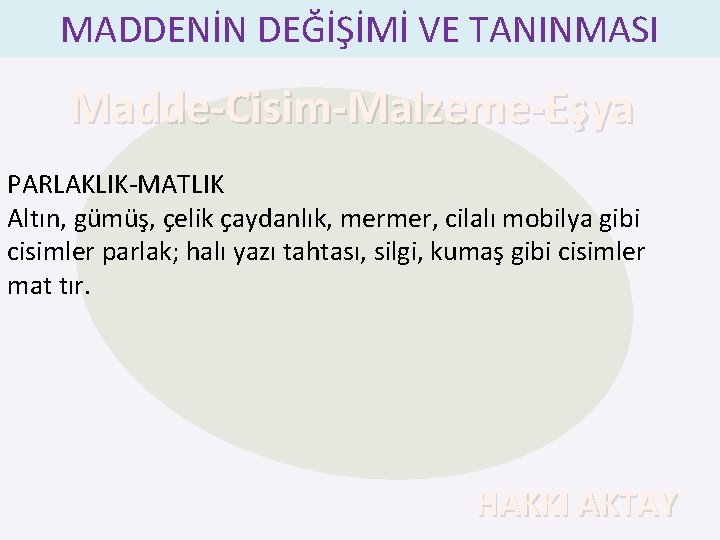 MADDENİN DEĞİŞİMİ VE TANINMASI

Madde-Cisim-Malzeme-Eşya

PARLAKLIK-MATLIK
Altın, gümüş, çelik çaydanlık, mermer, cilalı mobilya gibi cisimler parlak; halı yazı tahtası, silgi, kumaş gibi cisimler mat tır.

HAKKI AKTAY